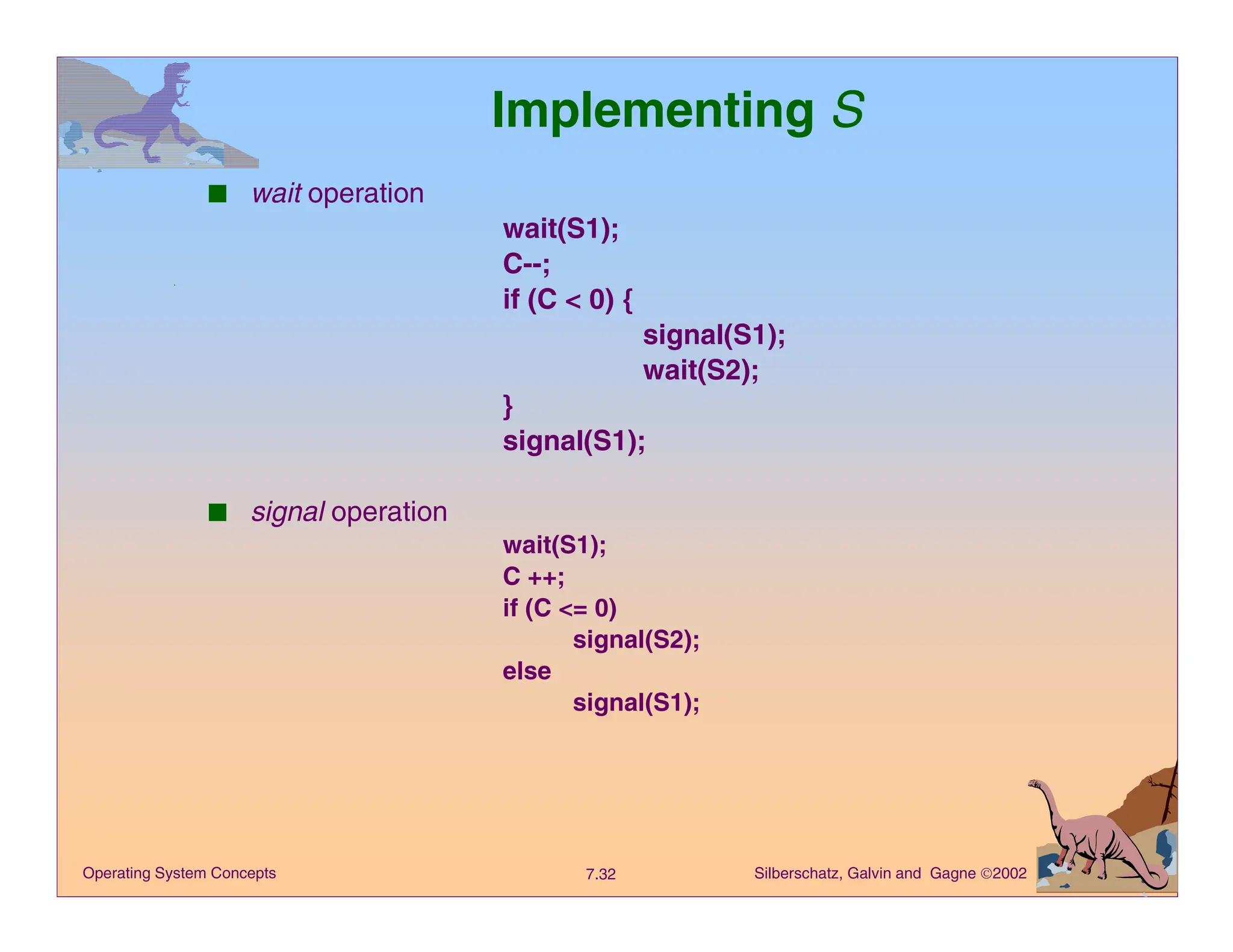 Implementing S

■ wait operation

wait(S1);
C--;
if (C < 0) {
signal(S1);
wait(S2);
}
signal(S1);

■ signal operation

wait(S1);
C ++;
if (C <= 0)
signal(S2);
else
signal(S1);

Operating System Concepts

7.32

Silberschatz, Galvin and Gagne ©2002